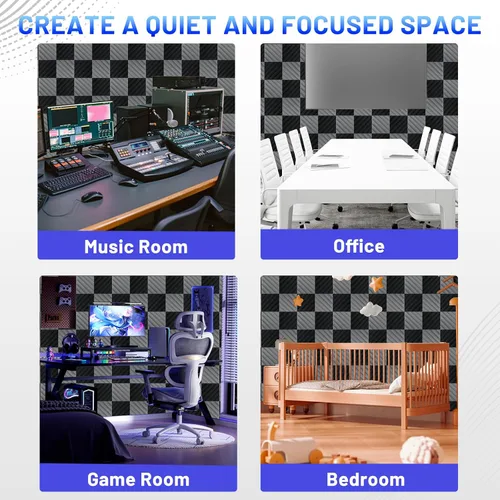 CREATE A QUIET AND FOCUSED SPACE

Music Room

Office

Game Room

Bedroom